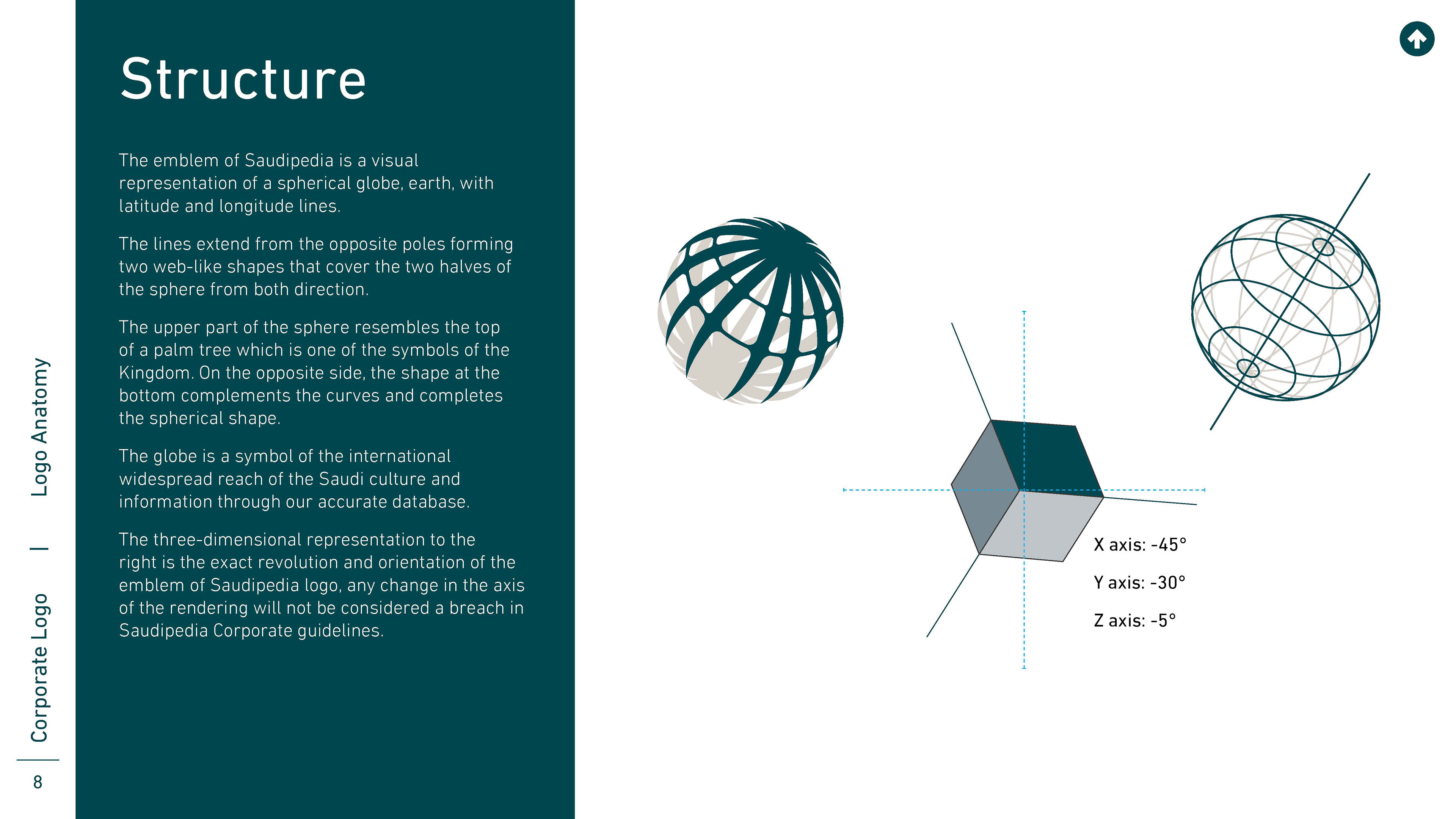 Corporate Logo | Logo Anatomy

8

Structure

The emblem of Saudipedia is a visual representation of a spherical globe, earth, with latitude and longitude lines.

The lines extend from the opposite poles forming two web-like shapes that cover the two halves of the sphere from both direction.

The upper part of the sphere resembles the top of a palm tree which is one of the symbols of the Kingdom. On the opposite side, the shape at the bottom complements the curves and completes the spherical shape.

The globe is a symbol of the international widespread reach of the Saudi culture and information through our accurate database.

The three-dimensional representation to the right is the exact revolution and orientation of the emblem of Saudipedia logo, any change in the axis of the rendering will not be considered a breach in Saudipedia Corporate guidelines.

X axis: -45°

Y axis: -30°

Z axis: -5°